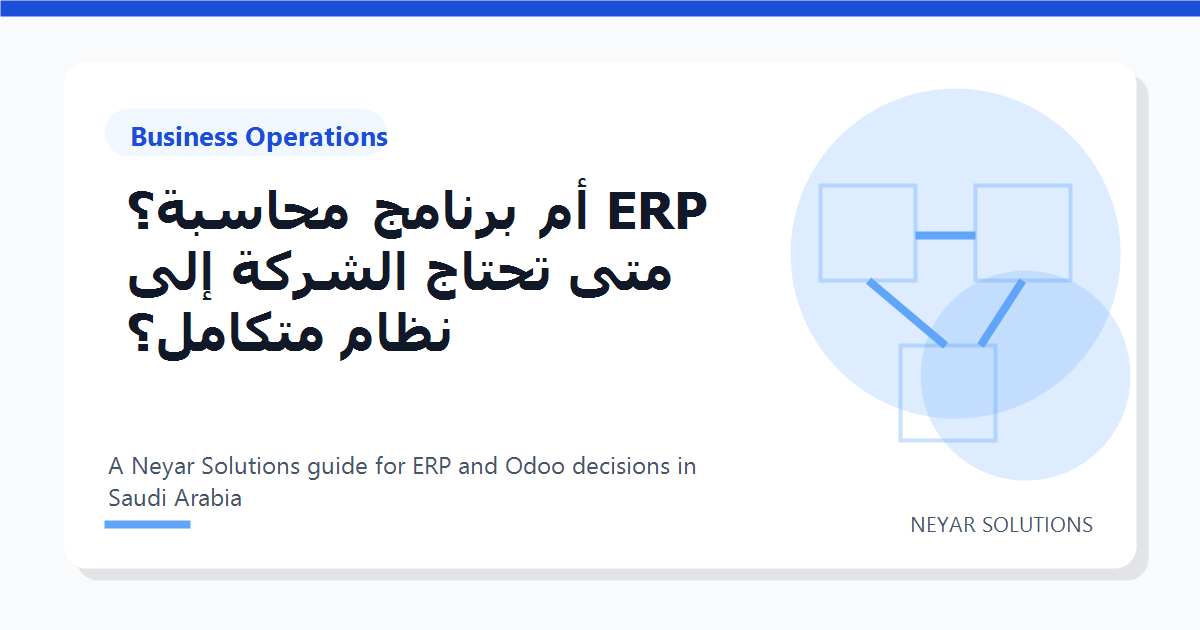 Business Operations

ERP أم برنامج محاسبة؟ متى تحتاج الشركة إلى نظام متكامل؟

A Neyar Solutions guide for ERP and Odoo decisions in Saudi Arabia

NEYAR SOLUTIONS